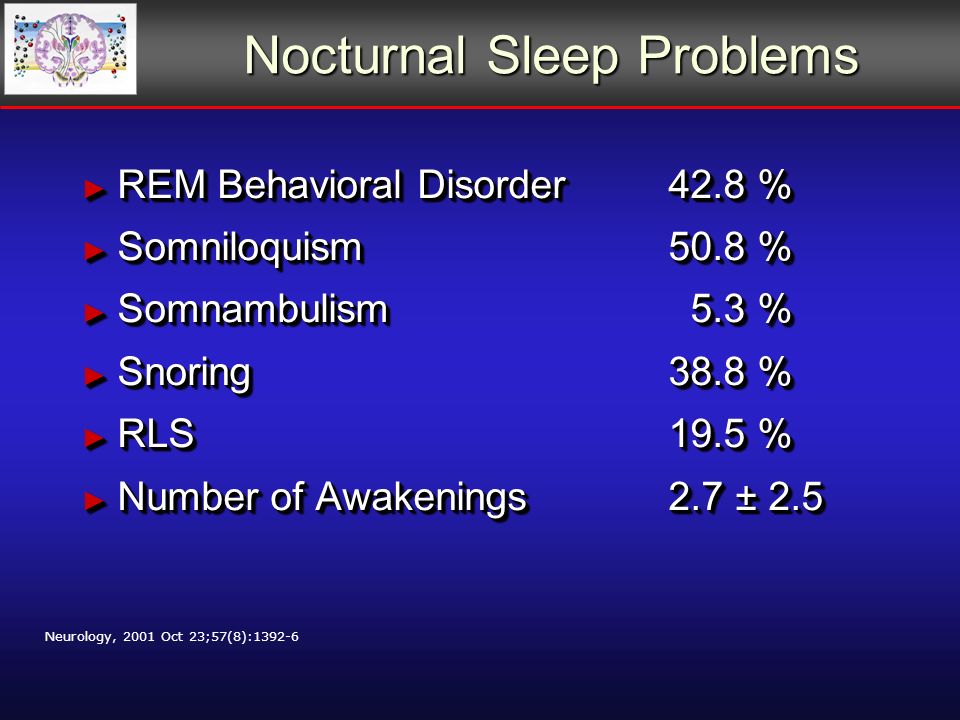 Nocturnal Sleep Problems

► REM Behavioral Disorder 42.8 %
► Somniloquism 50.8 %
► Somnambulism 5.3 %
► Snoring 38.8 %
► RLS 19.5 %
► Number of Awakenings 2.7 ± 2.5

Neurology, 2001 Oct 23;57(8):1392-6